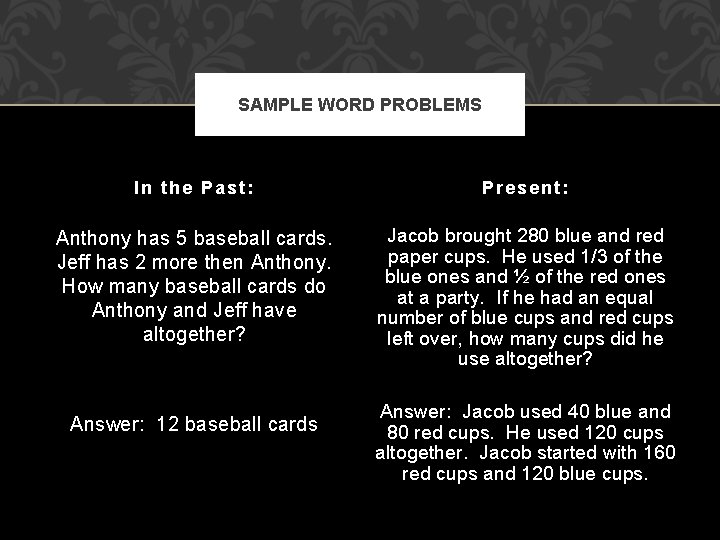 SAMPLE WORD PROBLEMS

In the Past:

Anthony has 5 baseball cards. Jeff has 2 more then Anthony. How many baseball cards do Anthony and Jeff have altogether?

Answer: 12 baseball cards

Present:

Jacob brought 280 blue and red paper cups. He used 1/3 of the blue ones and ½ of the red ones at a party. If he had an equal number of blue cups and red cups left over, how many cups did he use altogether?

Answer: Jacob used 40 blue and 80 red cups. He used 120 cups altogether. Jacob started with 160 red cups and 120 blue cups.